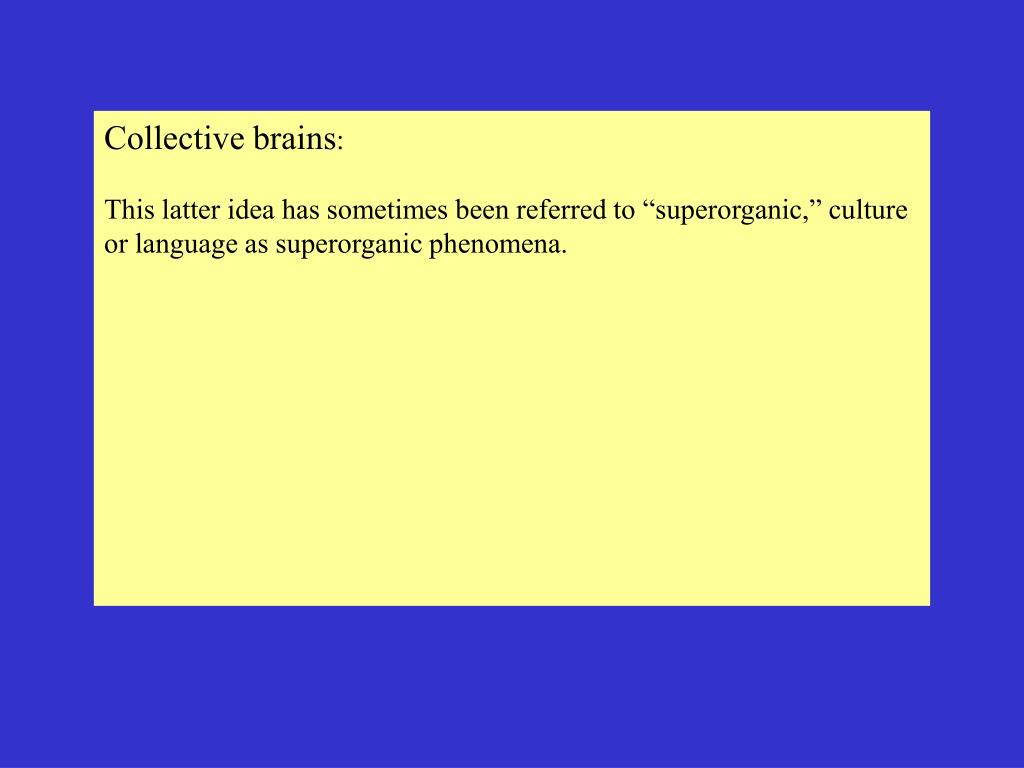 Collective brains:

This latter idea has sometimes been referred to “superorganic,” culture or language as superorganic phenomena.